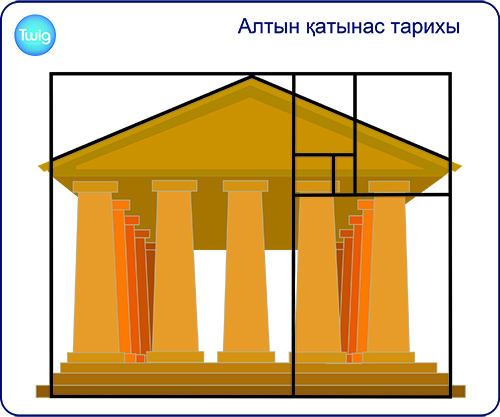 Twig

Алтын қатынас тарихы